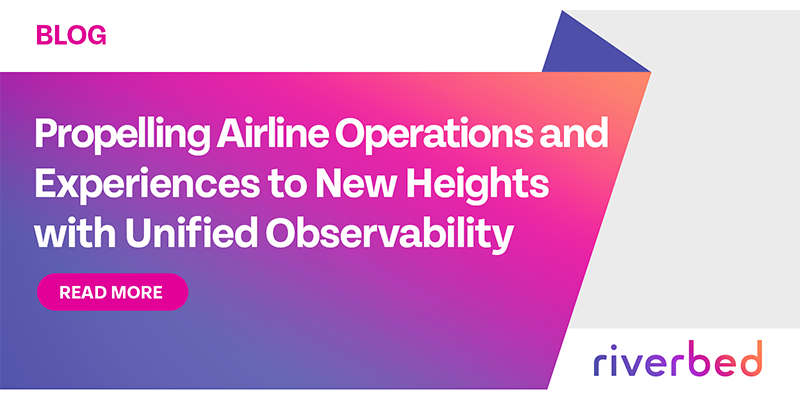 BLOG

Propelling Airline Operations and Experiences to New Heights with Unified Observability

READ MORE

riverbed